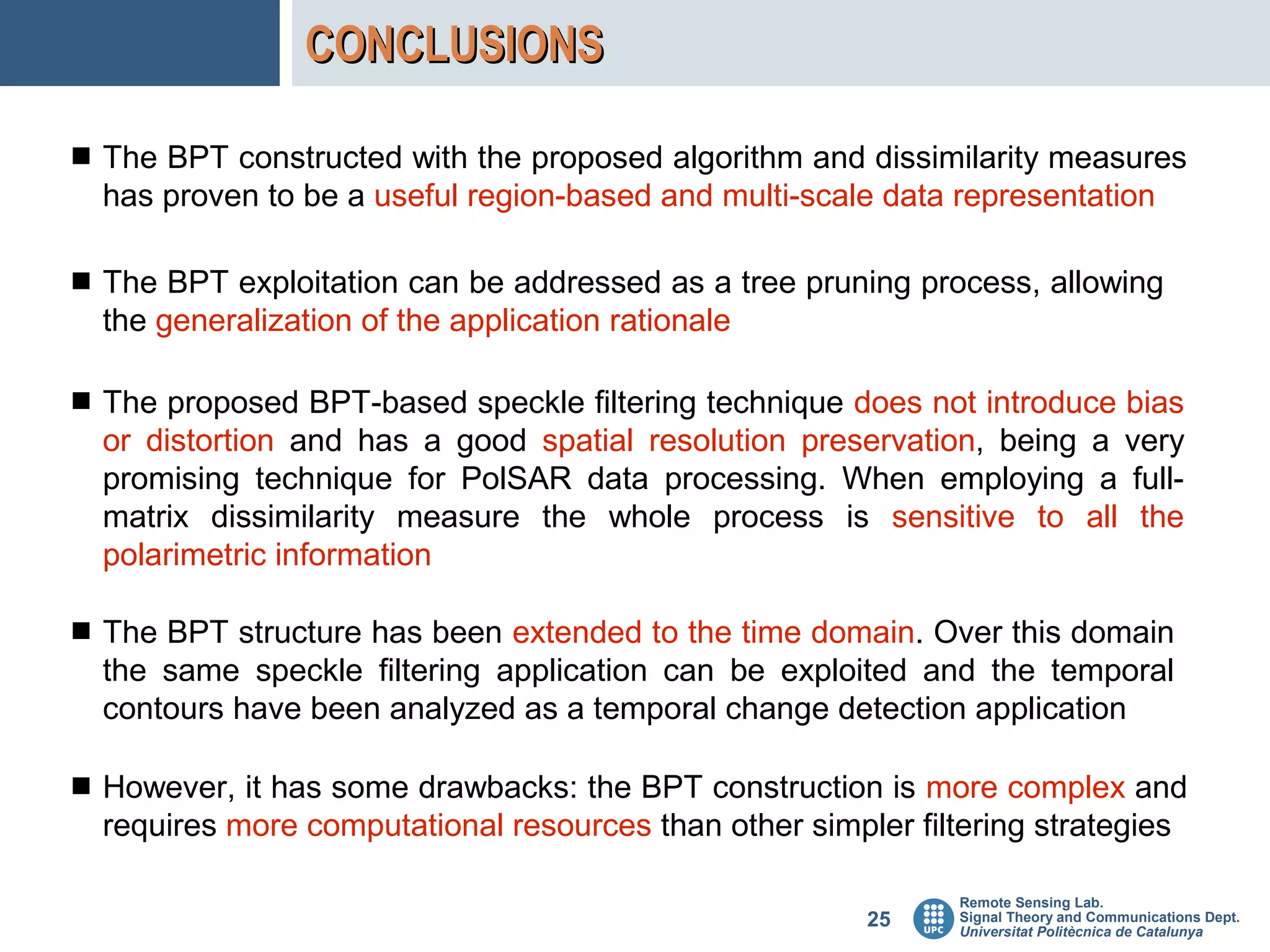 CONCLUSIONS

■ The BPT constructed with the proposed algorithm and dissimilarity measures has proven to be a useful region-based and multi-scale data representation

■ The BPT exploitation can be addressed as a tree pruning process, allowing the generalization of the application rationale

■ The proposed BPT-based speckle filtering technique does not introduce bias or distortion and has a good spatial resolution preservation, being a very promising technique for PolSAR data processing. When employing a full-matrix dissimilarity measure the whole process is sensitive to all the polarimetric information

■ The BPT structure has been extended to the time domain. Over this domain the same speckle filtering application can be exploited and the temporal contours have been analyzed as a temporal change detection application

■ However, it has some drawbacks: the BPT construction is more complex and requires more computational resources than other simpler filtering strategies

25

UPC

Remote Sensing Lab.
Signal Theory and Communications Dept.
Universitat Politècnica de Catalunya